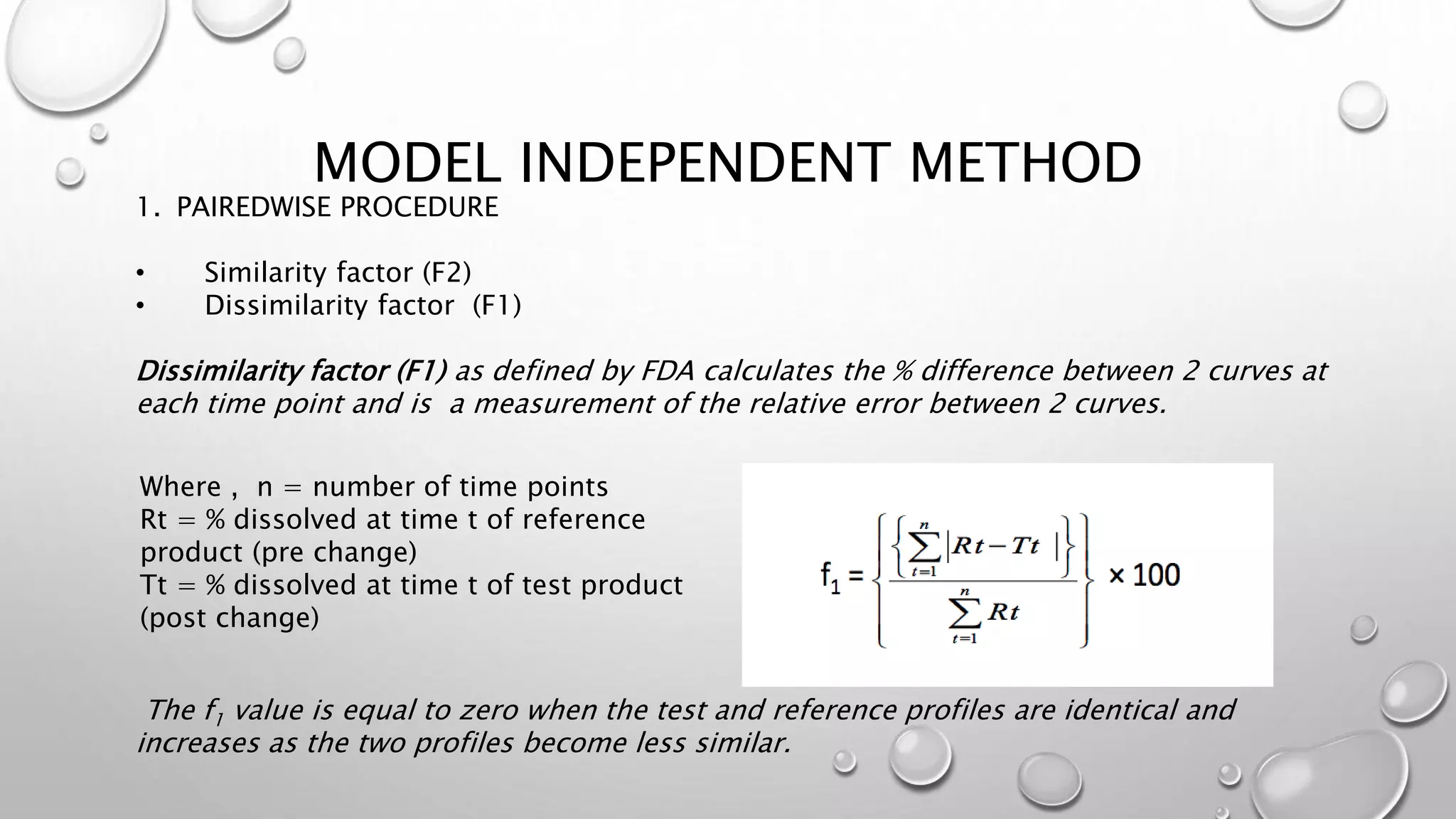 MODEL INDEPENDENT METHOD

1. PAIREDWISE PROCEDURE

• Similarity factor (F2)
• Dissimilarity factor (F1)

Dissimilarity factor (F1) as defined by FDA calculates the % difference between 2 curves at each time point and is a measurement of the relative error between 2 curves.

Where , n = number of time points
Rt = % dissolved at time t of reference product (pre change)
Tt = % dissolved at time t of test product (post change)

$f_1 = \left\{ \frac{\left\{ \sum_{t=1}^{n} |Rt - Tt| \right\}}{\sum_{t=1}^{n} Rt} \right\} \times 100$

The $f_1$ value is equal to zero when the test and reference profiles are identical and increases as the two profiles become less similar.